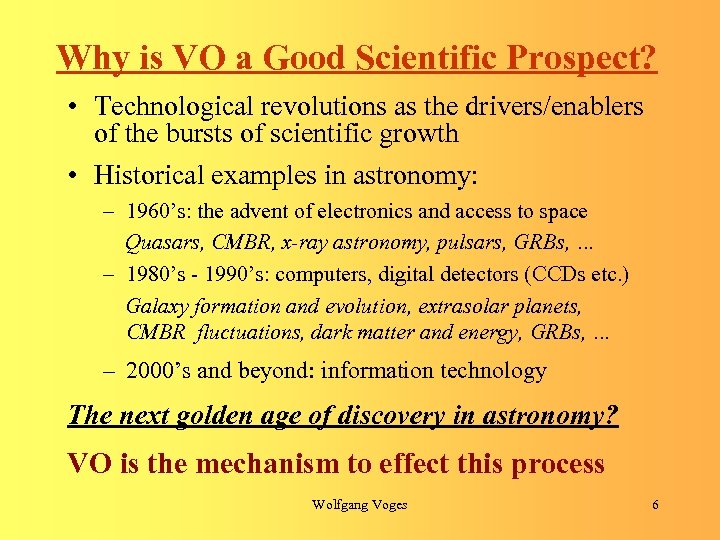 Why is VO a Good Scientific Prospect?

• Technological revolutions as the drivers/enablers of the bursts of scientific growth

• Historical examples in astronomy:

– 1960's: the advent of electronics and access to space
Quasars, CMBR, x-ray astronomy, pulsars, GRBs, ...

– 1980's - 1990's: computers, digital detectors (CCDs etc.)
Galaxy formation and evolution, extrasolar planets, CMBR fluctuations, dark matter and energy, GRBs, ...

– 2000's and beyond: information technology

The next golden age of discovery in astronomy?

VO is the mechanism to effect this process

Wolfgang Voges

6